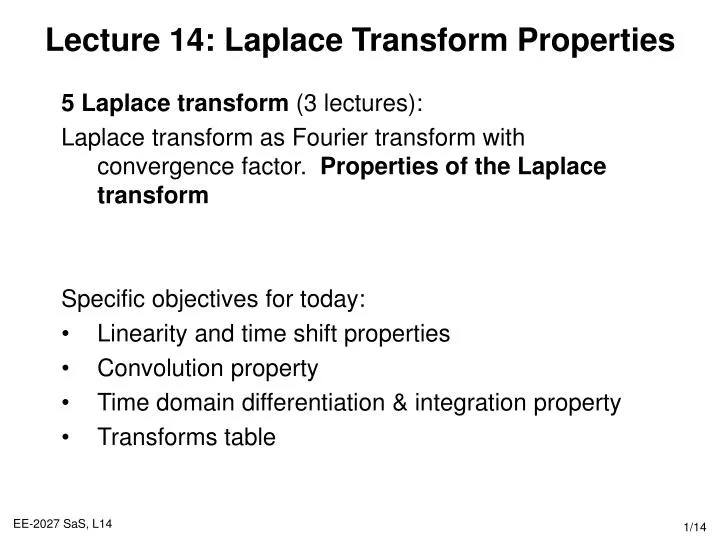 Lecture 14: Laplace Transform Properties

5 Laplace transform (3 lectures):

Laplace transform as Fourier transform with convergence factor. Properties of the Laplace transform

Specific objectives for today:

• Linearity and time shift properties
• Convolution property
• Time domain differentiation & integration property
• Transforms table

EE-2027 SaS, L14

1/14